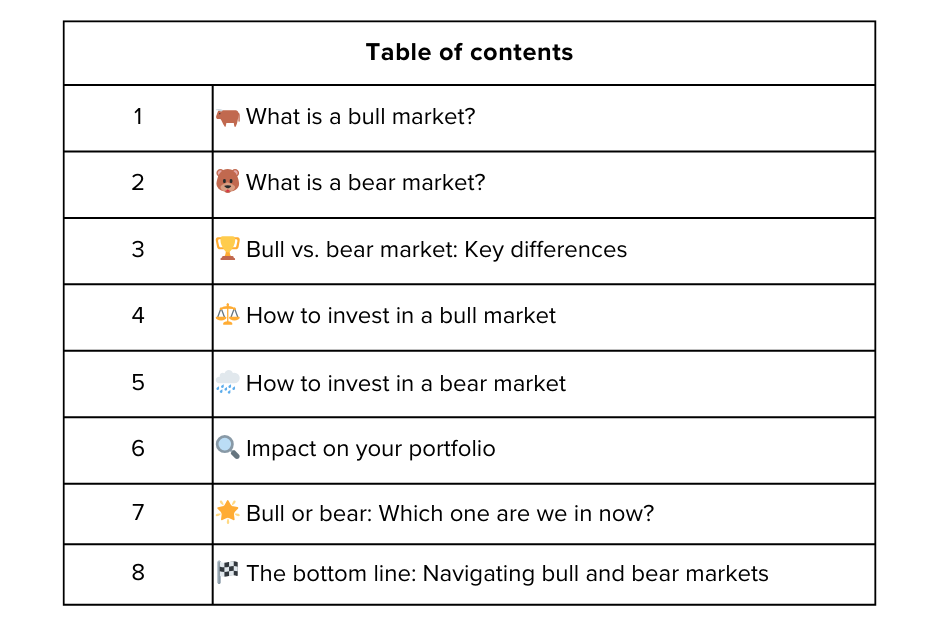 | Table of contents | |
|---|---|
| 1 | 🐂 What is a bull market? |
| 2 | 🐻 What is a bear market? |
| 3 | 🏆 Bull vs. bear market: Key differences |
| 4 | ⚖️ How to invest in a bull market |
| 5 | 🌧️ How to invest in a bear market |
| 6 | 🔍 Impact on your portfolio |
| 7 | 🌟 Bull or bear: Which one are we in now? |
| 8 | 🏁 The bottom line: Navigating bull and bear markets |